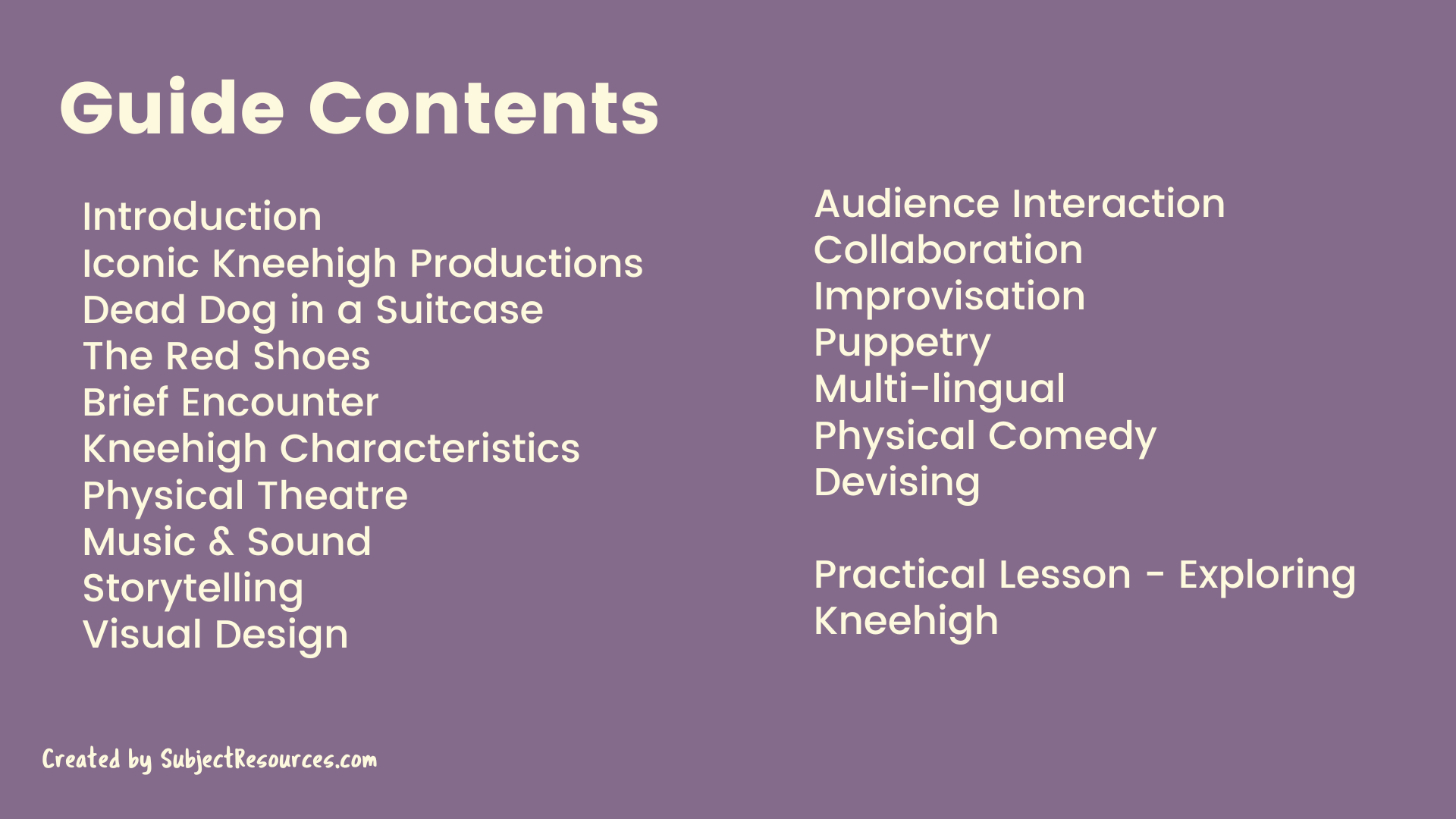 Guide Contents

Introduction
Iconic Kneehigh Productions
Dead Dog in a Suitcase
The Red Shoes
Brief Encounter
Kneehigh Characteristics
Physical Theatre
Music & Sound
Storytelling
Visual Design

Audience Interaction
Collaboration
Improvisation
Puppetry
Multi-lingual
Physical Comedy
Devising

Practical Lesson - Exploring Kneehigh

Created by SubjectResources.com